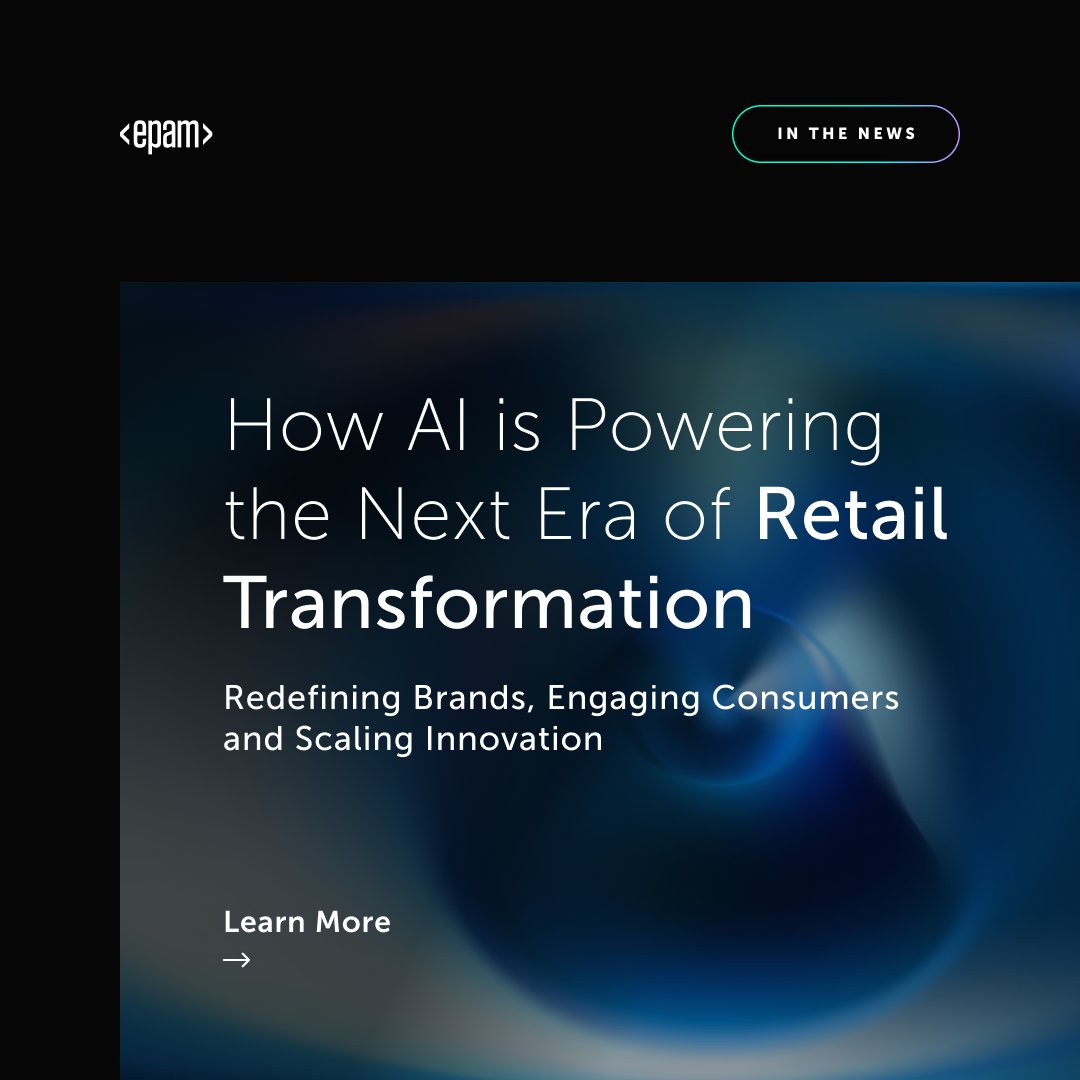 <epam>

IN THE NEWS

How AI is Powering the Next Era of Retail Transformation

Redefining Brands, Engaging Consumers and Scaling Innovation

Learn More
→